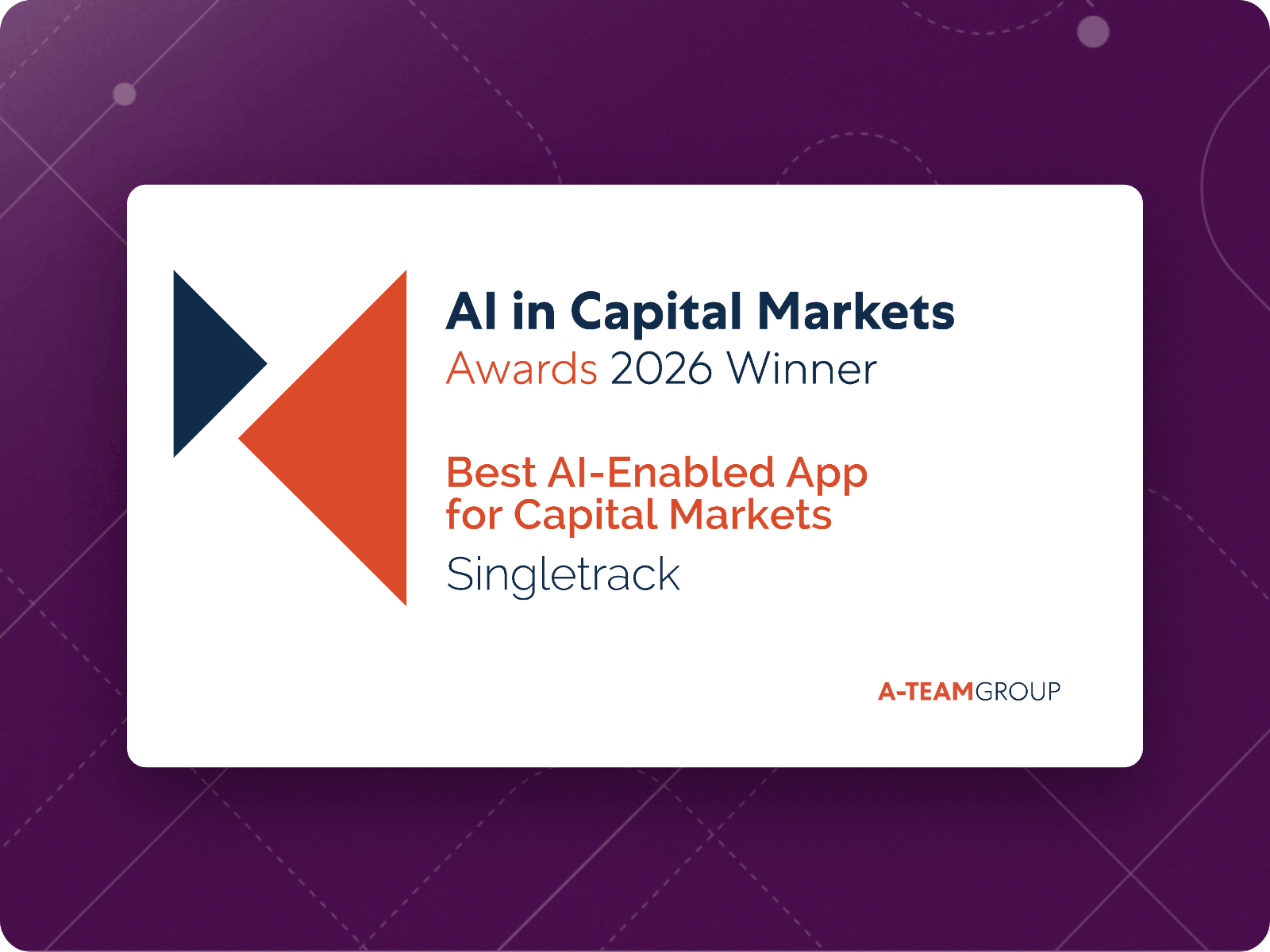 AI in Capital Markets
Awards 2026 Winner

Best AI-Enabled App
for Capital Markets
Singletrack

A-TEAMGROUP